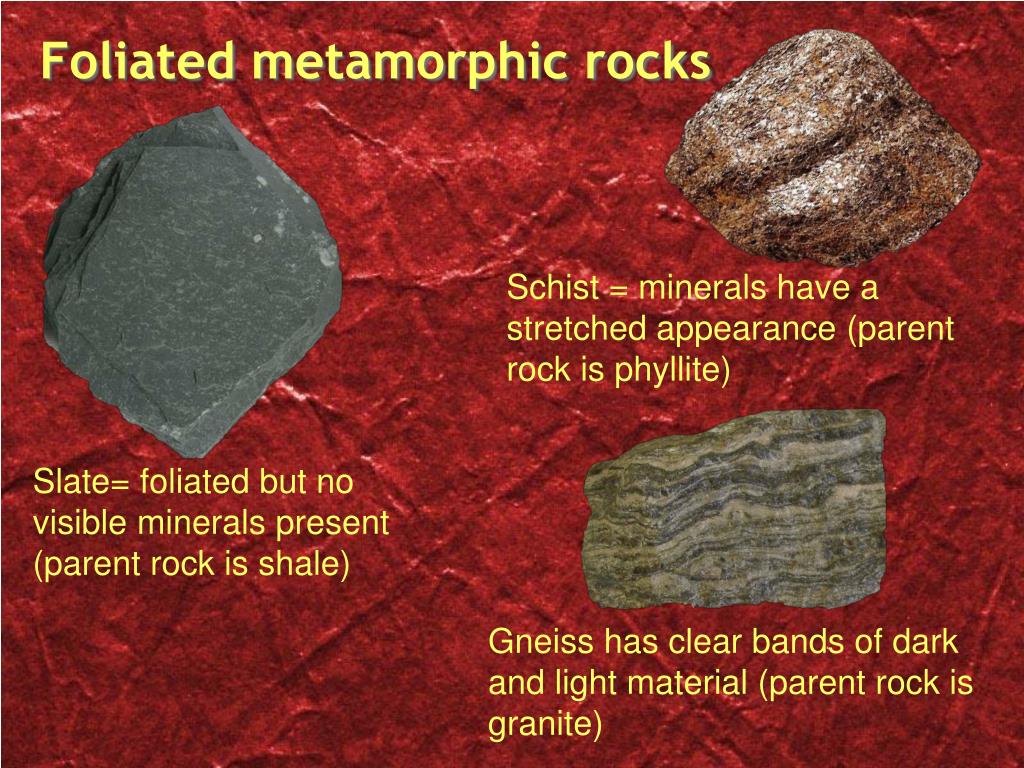 Foliated metamorphic rocks

Schist = minerals have a stretched appearance (parent rock is phyllite)

Slate= foliated but no visible minerals present (parent rock is shale)

Gneiss has clear bands of dark and light material (parent rock is granite)